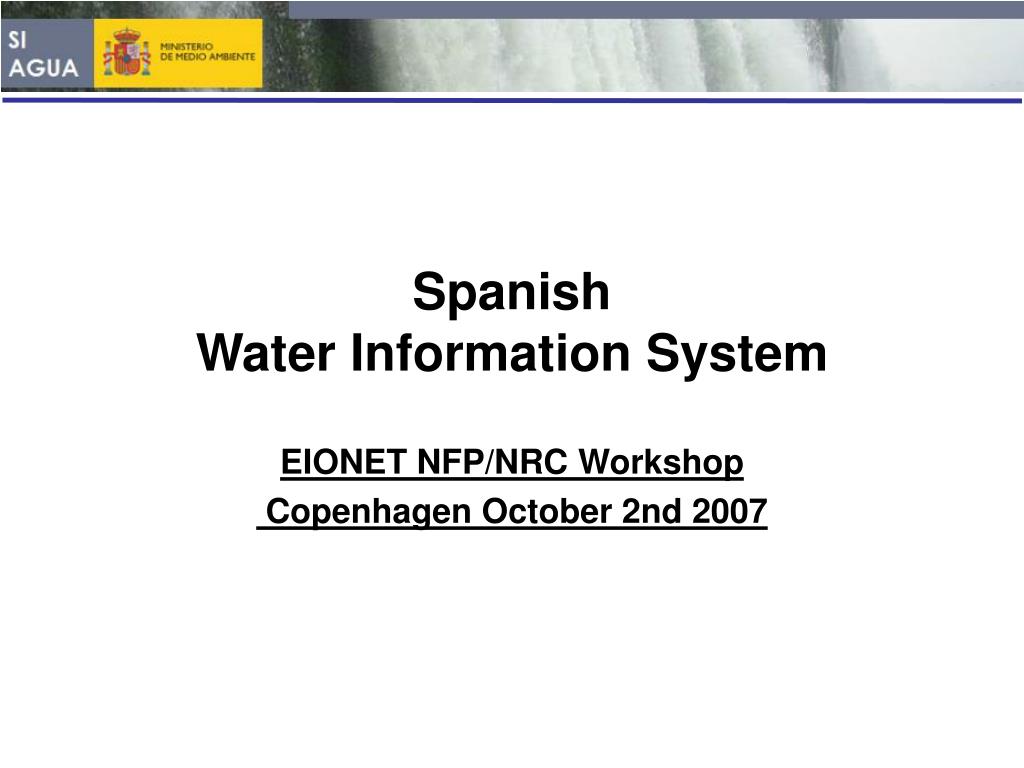 SI
AGUA

MINISTERIO
DE MEDIO AMBIENTE

Spanish
Water Information System

EIONET NFP/NRC Workshop
Copenhagen October 2nd 2007